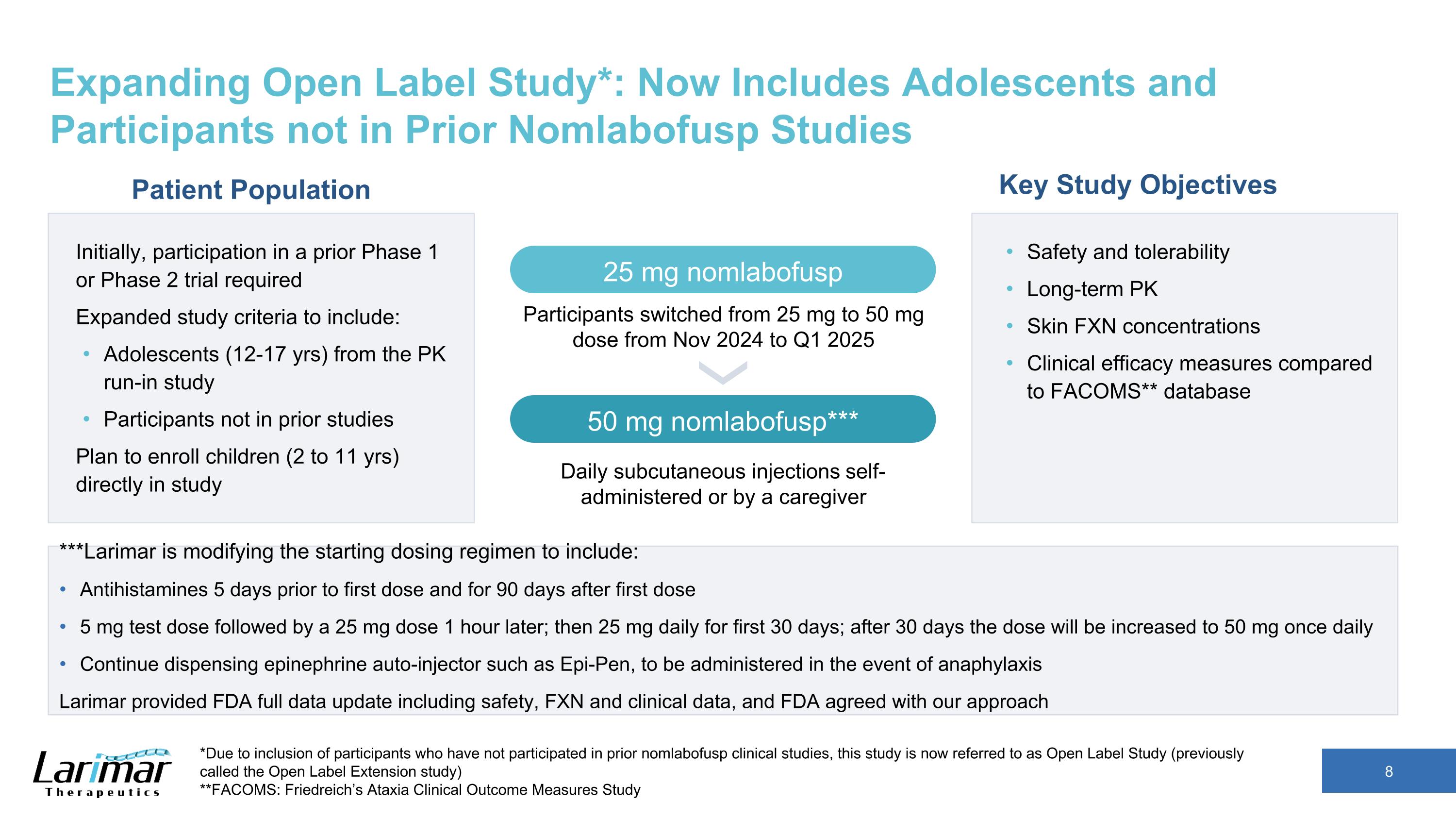 Expanding Open Label Study*: Now Includes Adolescents and Participants not in Prior Nomlabofusp Studies

Patient Population

Initially, participation in a prior Phase 1 or Phase 2 trial required

Expanded study criteria to include:

• Adolescents (12-17 yrs) from the PK run-in study

• Participants not in prior studies

Plan to enroll children (2 to 11 yrs) directly in study

25 mg nomlabofusp

Participants switched from 25 mg to 50 mg dose from Nov 2024 to Q1 2025

50 mg nomlabofusp***

Daily subcutaneous injections self-administered or by a caregiver

Key Study Objectives

• Safety and tolerability

• Long-term PK

• Skin FXN concentrations

• Clinical efficacy measures compared to FACOMS** database

***Larimar is modifying the starting dosing regimen to include:

• Antihistamines 5 days prior to first dose and for 90 days after first dose

• 5 mg test dose followed by a 25 mg dose 1 hour later; then 25 mg daily for first 30 days; after 30 days the dose will be increased to 50 mg once daily

• Continue dispensing epinephrine auto-injector such as Epi-Pen, to be administered in the event of anaphylaxis

Larimar provided FDA full data update including safety, FXN and clinical data, and FDA agreed with our approach

Larimar Therapeutics

*Due to inclusion of participants who have not participated in prior nomlabofusp clinical studies, this study is now referred to as Open Label Study (previously called the Open Label Extension study)
**FACOMS: Friedreich's Ataxia Clinical Outcome Measures Study

8